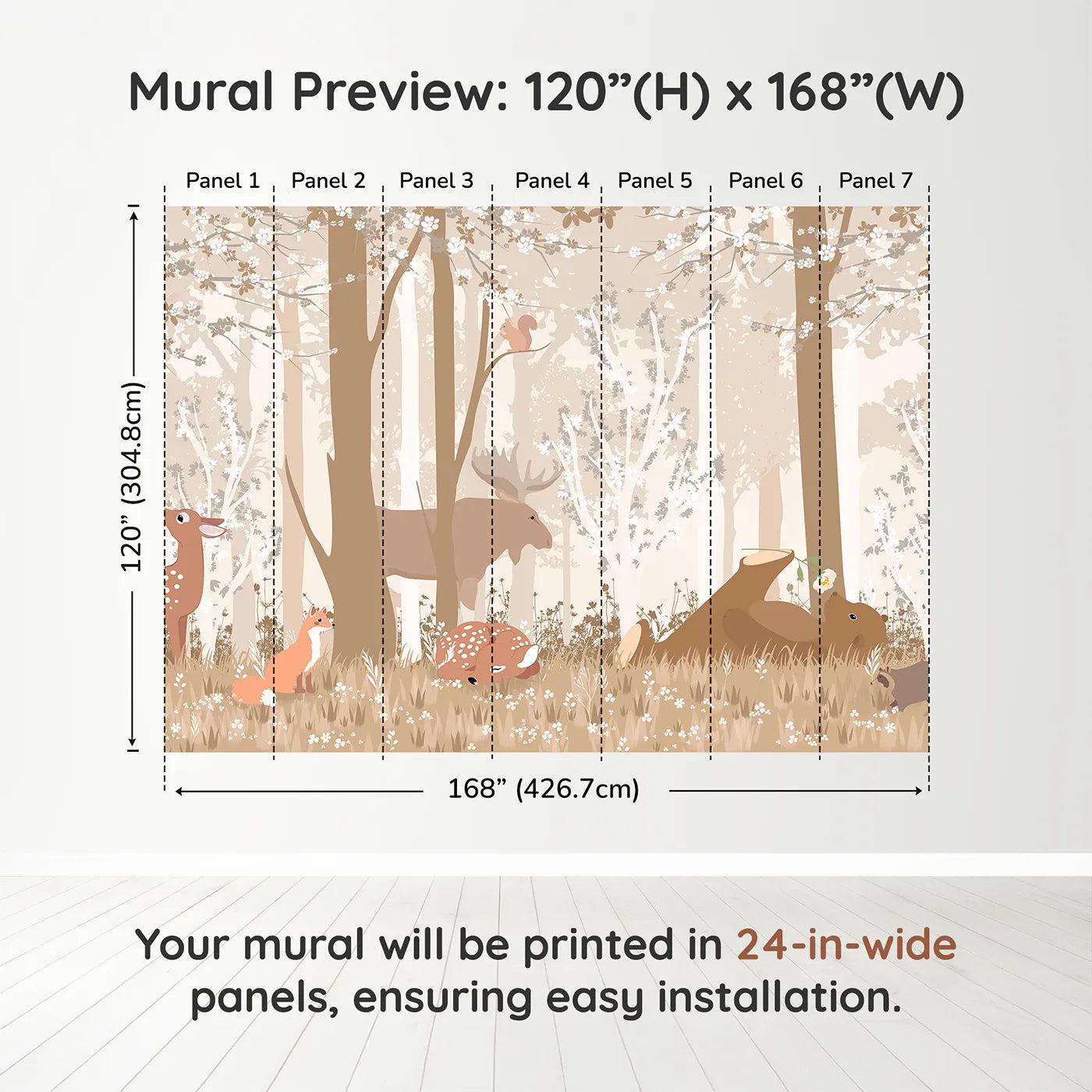 Mural Preview: 120”(H) x 168”(W)

Panel 1 Panel 2 Panel 3 Panel 4 Panel 5 Panel 6 Panel 7

120” (304.8cm)

168” (426.7cm)

Your mural will be printed in 24-in-wide panels, ensuring easy installation.